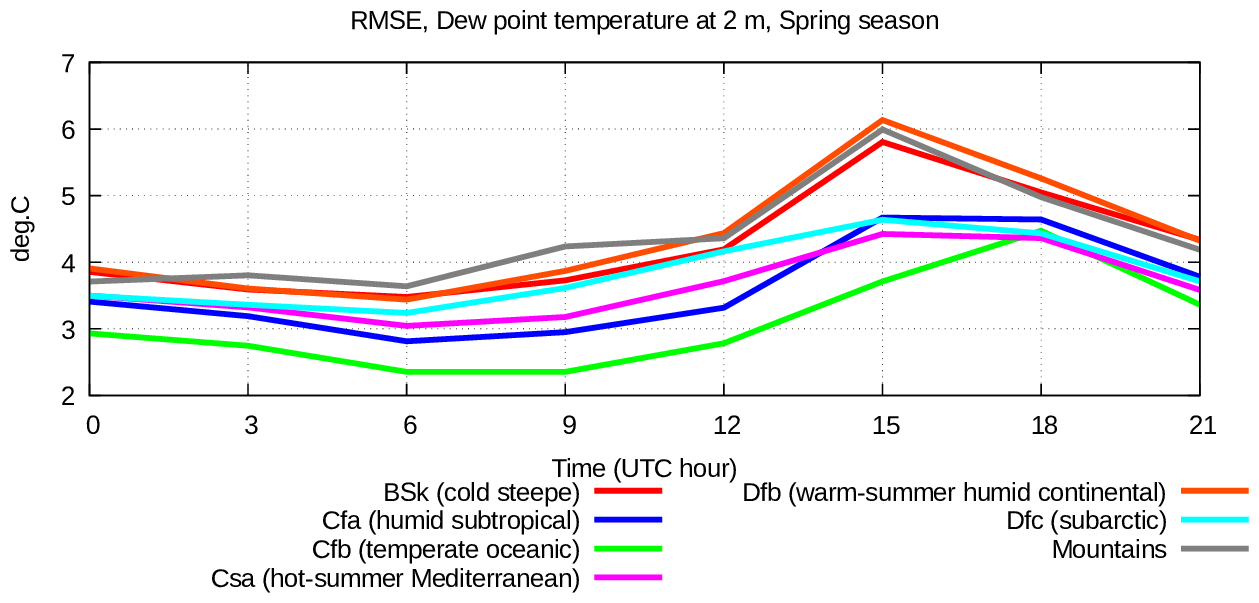 RMSE, Dew point temperature at 2 m, Spring season

deg.C

7
6
5
4
3
2

0 3 6 9 12 15 18 21

Time (UTC hour)

BSk (cold steepe)
Cfa (humid subtropical)
Cfb (temperate oceanic)
Csa (hot-summer Mediterranean)
Dfb (warm-summer humid continental)
Dfc (subarctic)
Mountains